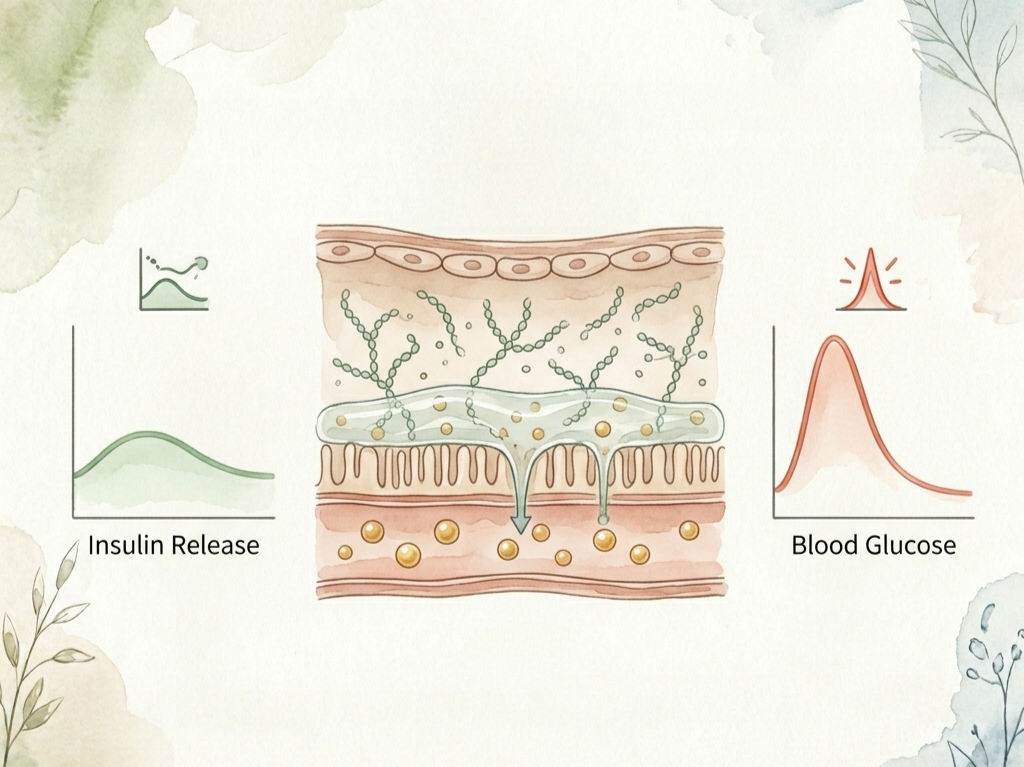 Insulin Release

Blood Glucose